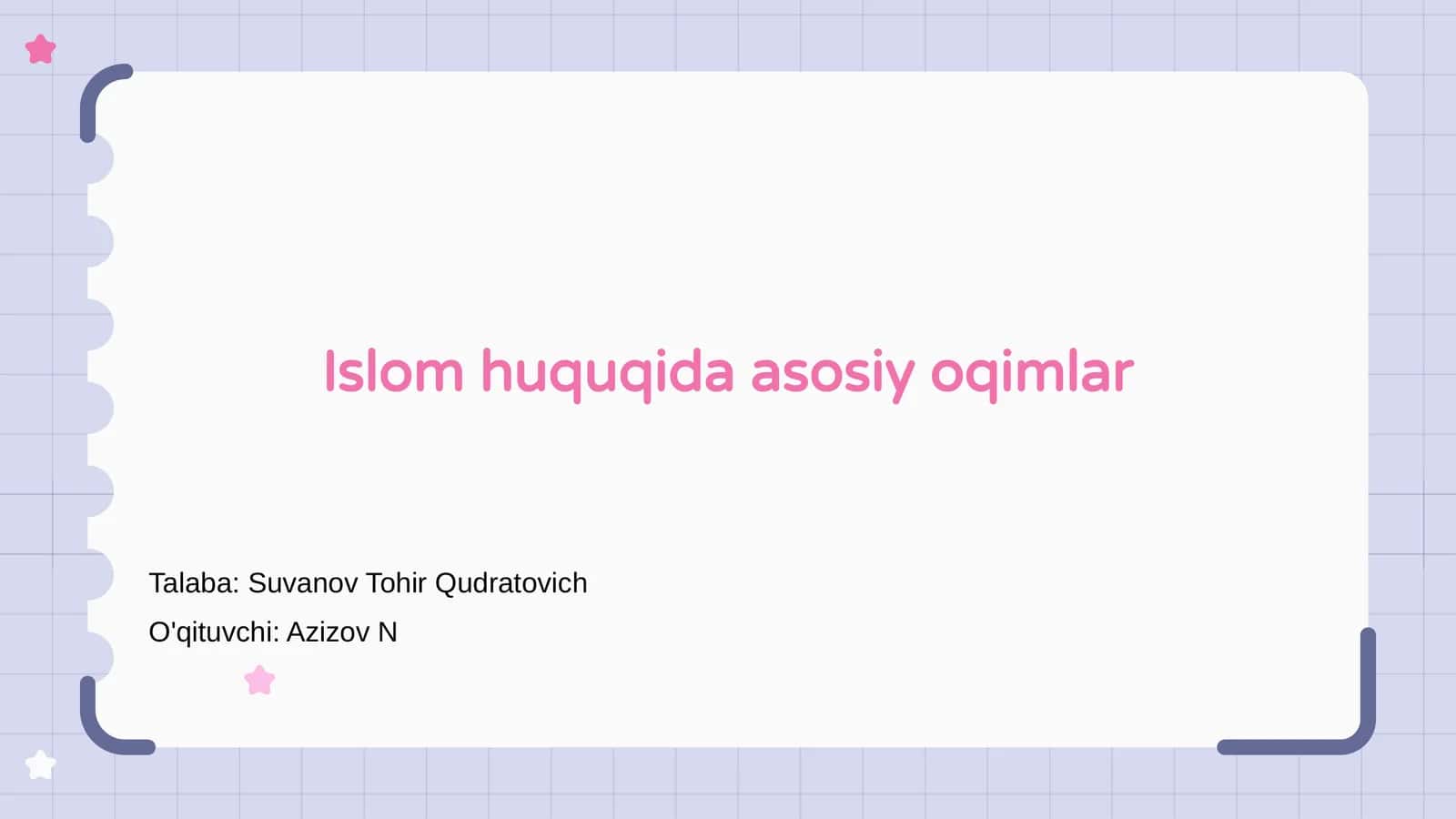 Islom huquqida asosiy oqimlar

Talaba: Suvanov Tohir Qudratovich

O'qituvchi: Azizov N